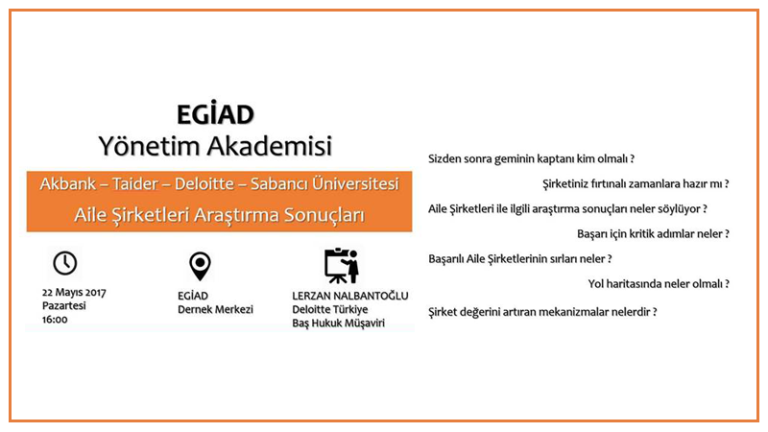 EGİAD
Yönetim Akademisi

Akbank – Taider – Deloitte – Sabancı Üniversitesi
Aile Şirketleri Araştırma Sonuçları

22 Mayıs 2017
Pazartesi
16:00

EGİAD
Dernek Merkezi

LERZAN NALBANTOĞLU
Deloitte Türkiye
Baş Hukuk Müşaviri

Sizden sonra geminin kaptanı kim olmalı ?

Şirketiniz fırtınalı zamanlara hazır mı ?

Aile Şirketleri ile ilgili araştırma sonuçları neler söylüyor ?

Başarı için kritik adımlar neler ?

Başarılı Aile Şirketlerinin sırları neler ?

Yol haritasında neler olmalı ?

Şirket değerini artıran mekanizmalar nelerdir ?